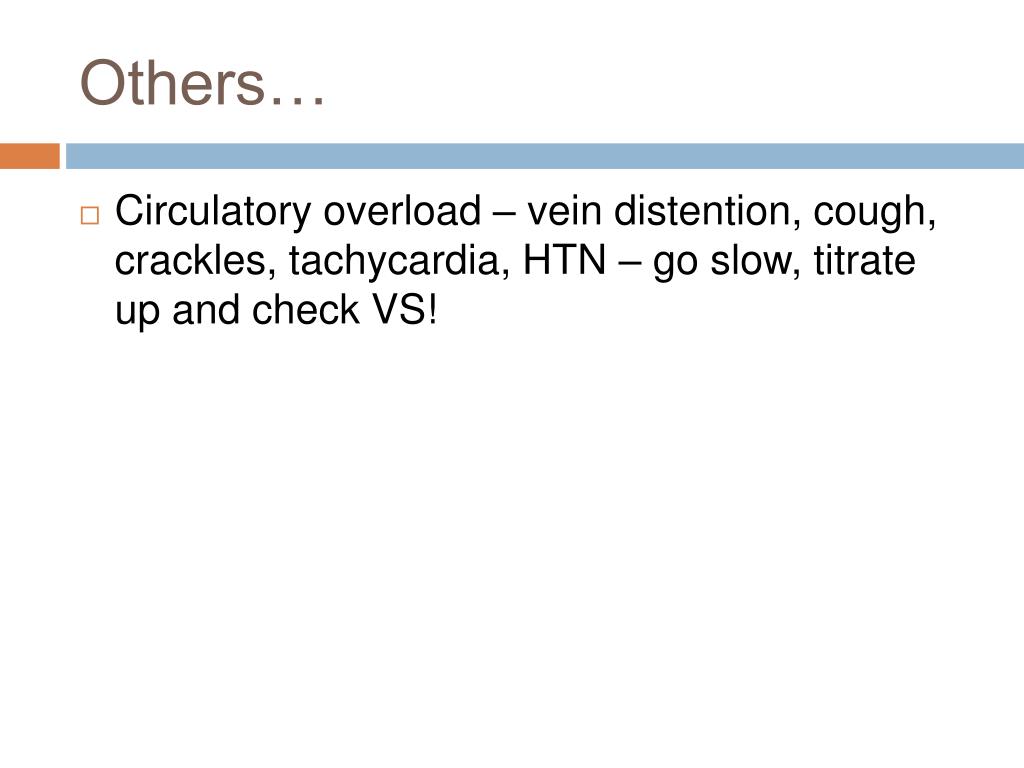 Others…

Circulatory overload – vein distention, cough, crackles, tachycardia, HTN – go slow, titrate up and check VS!